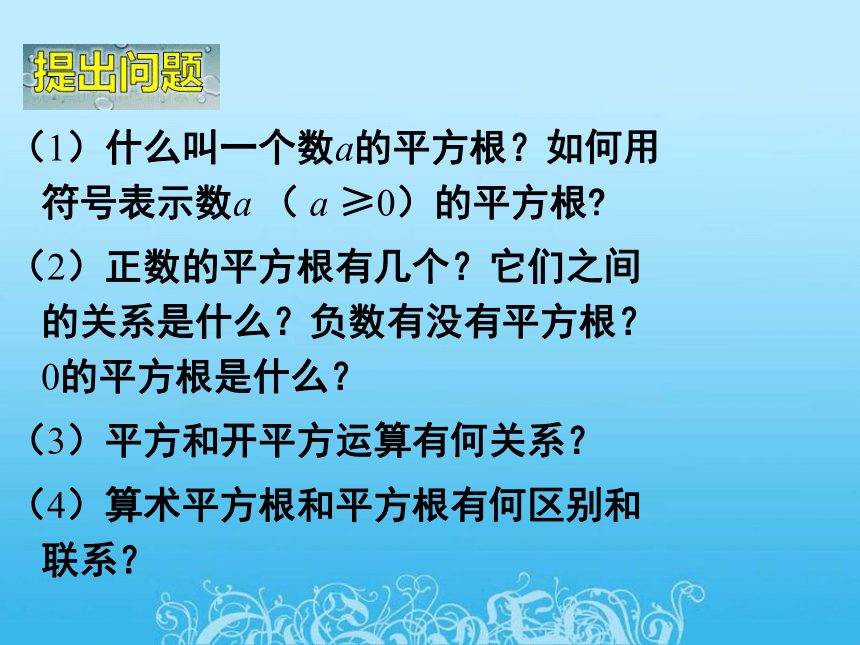 提出问题

（1）什么叫一个数$a$的平方根？如何用符号表示数$a$（$a \geqslant 0$）的平方根?

（2）正数的平方根有几个？它们之间的关系是什么？负数有没有平方根？0的平方根是什么?

（3）平方和开平方运算有何关系？

（4）算术平方根和平方根有何区别和联系？